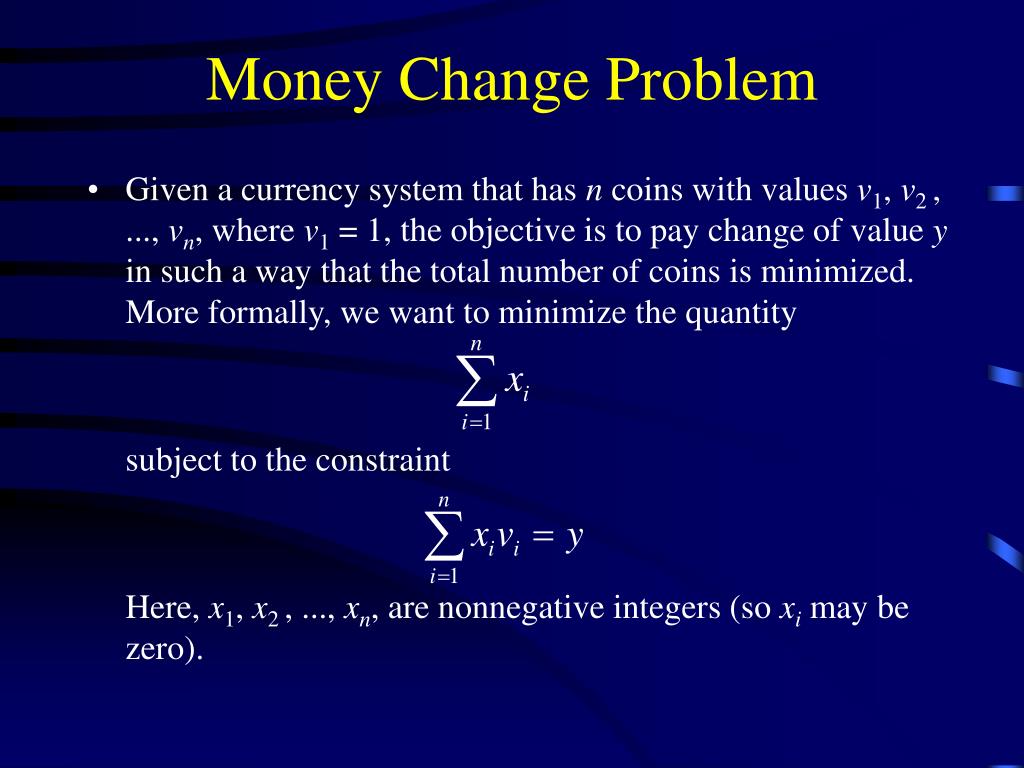 Money Change Problem

• Given a currency system that has $n$ coins with values $v_1$, $v_2$ , ..., $v_n$, where $v_1 = 1$, the objective is to pay change of value $y$ in such a way that the total number of coins is minimized. More formally, we want to minimize the quantity

$\sum_{i=1}^{n} x_i$

subject to the constraint

$\sum_{i=1}^{n} x_i v_i = y$

Here, $x_1$, $x_2$ , ..., $x_n$, are nonnegative integers (so $x_i$ may be zero).